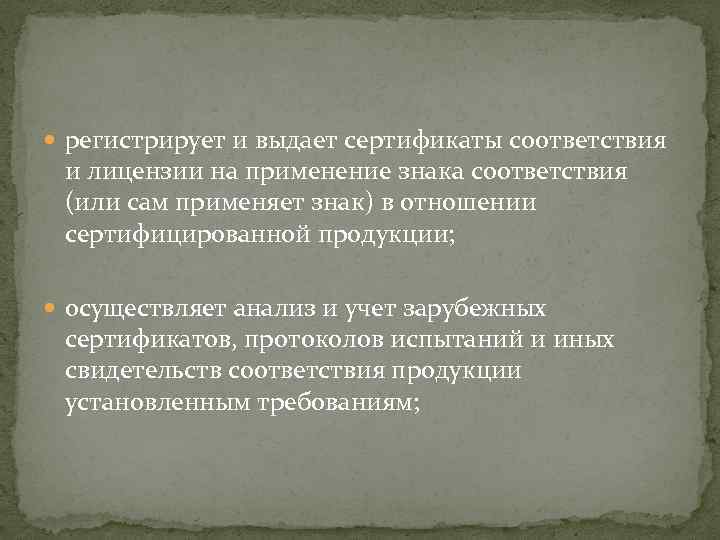 регистрирует и выдает сертификаты соответствия и лицензии на применение знака соответствия (или сам применяет знак) в отношении сертифицированной продукции;

осуществляет анализ и учет зарубежных сертификатов, протоколов испытаний и иных свидетельств соответствия продукции установленным требованиям;